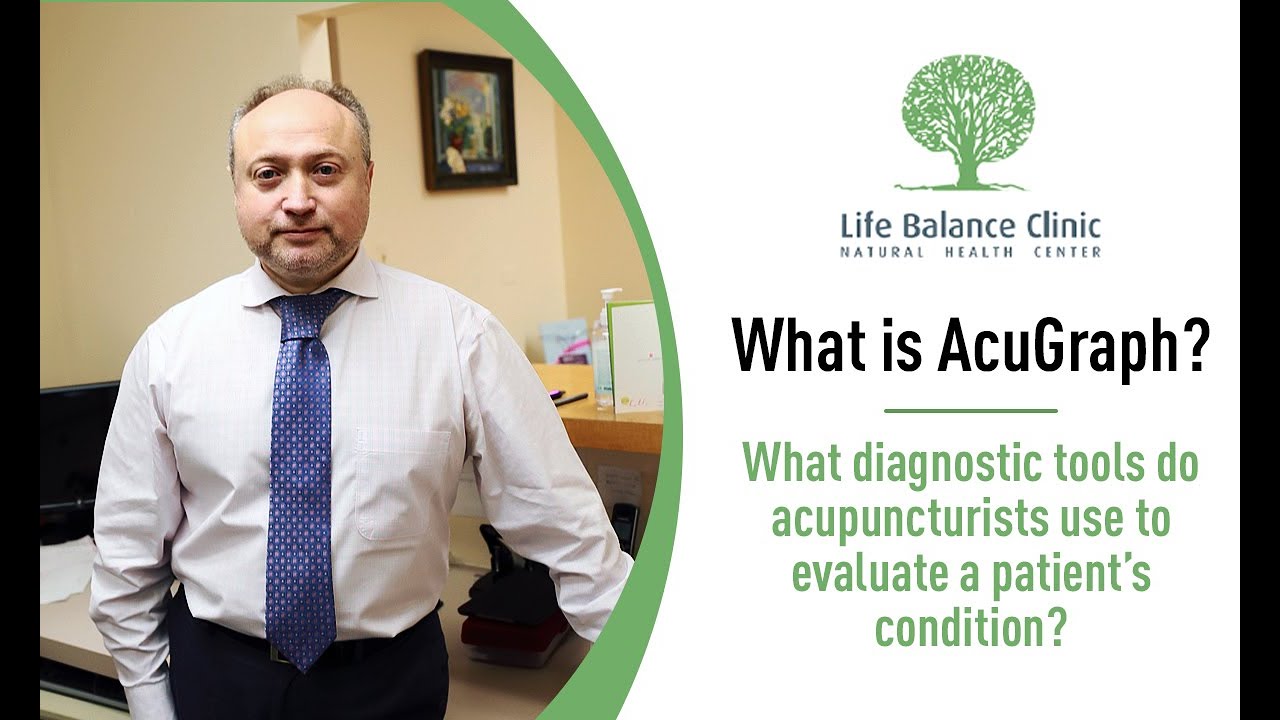 Life Balance Clinic
NATURAL HEALTH CENTER

What is AcuGraph?

What diagnostic tools do acupuncturists use to evaluate a patient's condition?